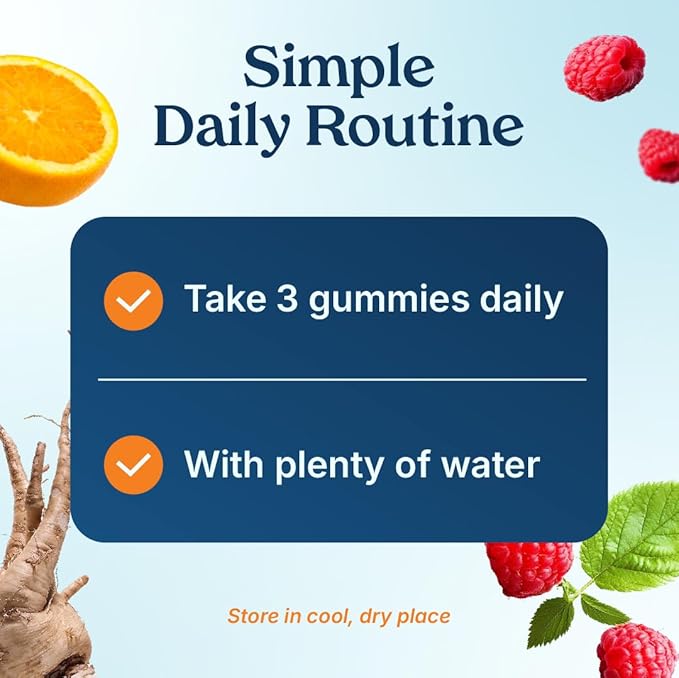 Simple Daily Routine

Take 3 gummies daily

With plenty of water

Store in cool, dry place